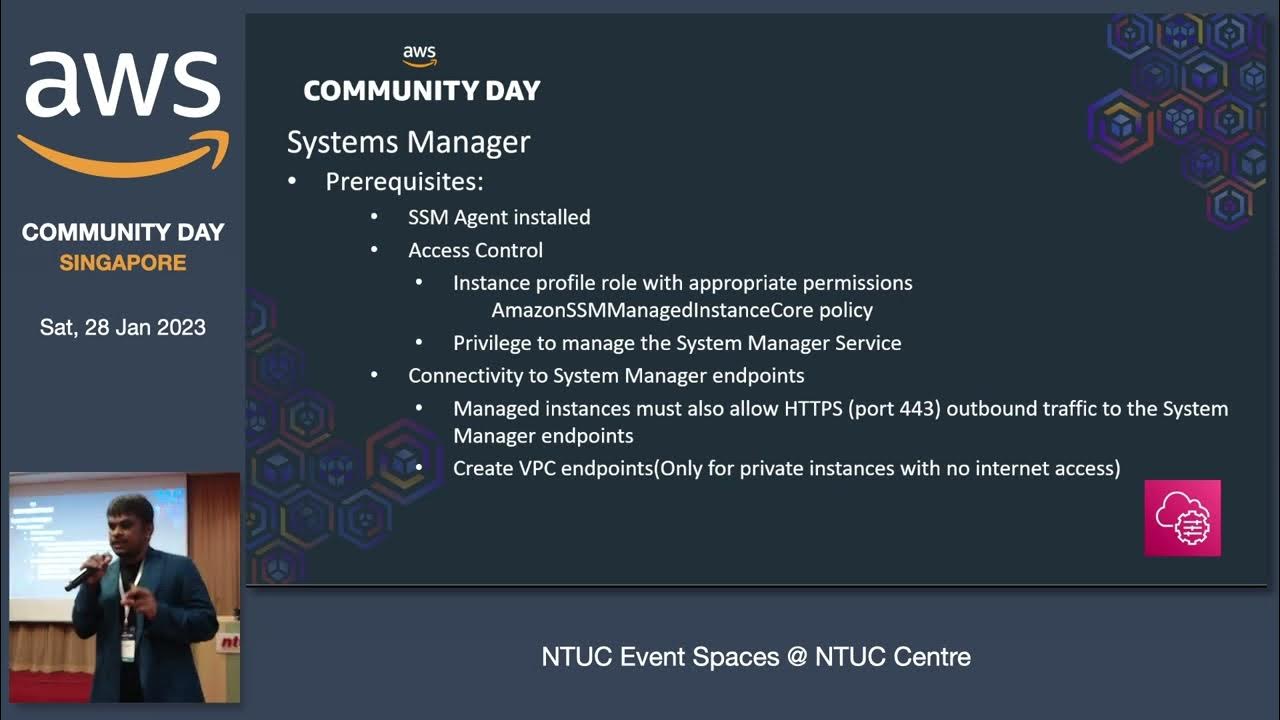 aws

COMMUNITY DAY
SINGAPORE

Sat, 28 Jan 2023

aws
COMMUNITY DAY

Systems Manager

• Prerequisites:
  • SSM Agent installed
  • Access Control
    • Instance profile role with appropriate permissions
      AmazonSSMManagedInstanceCore policy
    • Privilege to manage the System Manager Service
  • Connectivity to System Manager endpoints
    • Managed instances must also allow HTTPS (port 443) outbound traffic to the System Manager endpoints
    • Create VPC endpoints(Only for private instances with no internet access)

NTUC Event Spaces @ NTUC Centre